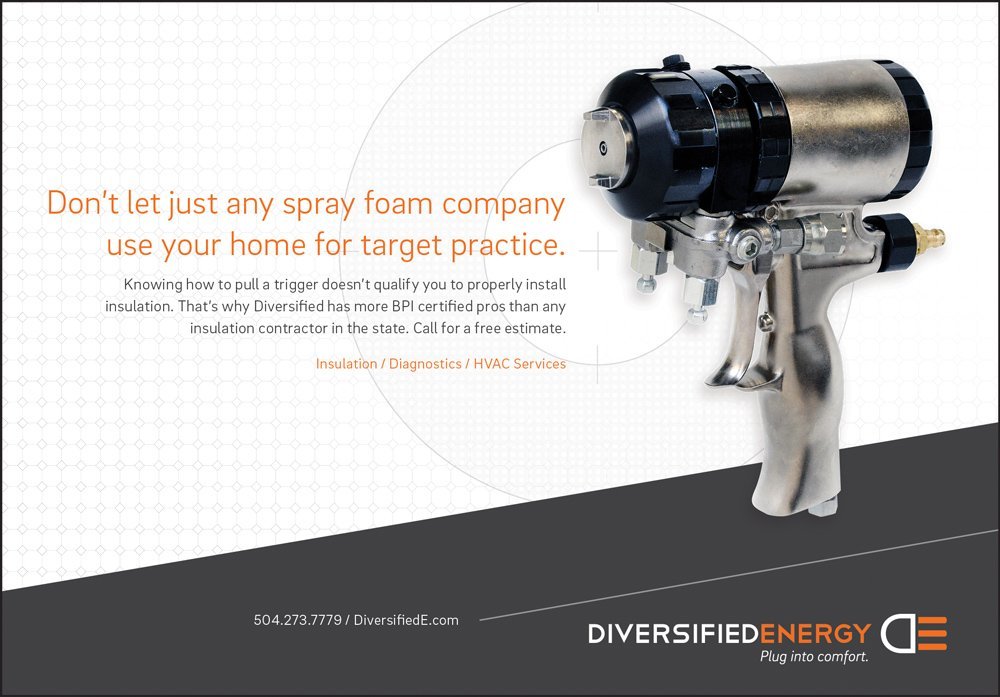 Don't let just any spray foam company use your home for target practice.

Knowing how to pull a trigger doesn't qualify you to properly install insulation. That's why Diversified has more BPI certified pros than any insulation contractor in the state. Call for a free estimate.

Insulation / Diagnostics / HVAC Services

504.273.7779 / DiversifiedE.com

DIVERSIFIEDENERGY
Plug into comfort.